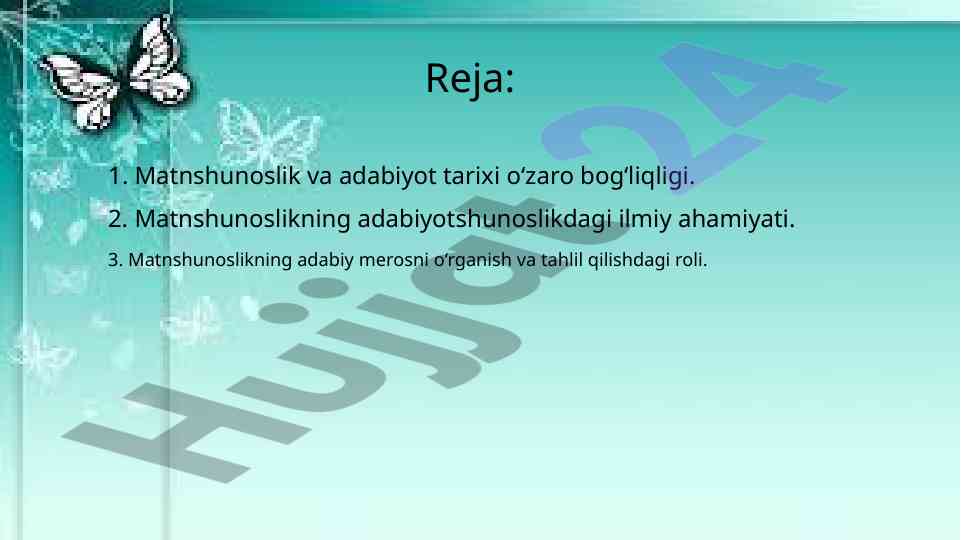 Reja:

1. Matnshunoslik va adabiyot tarixi o‘zaro bog‘liqligi.

2. Matnshunoslikning adabiyotshunoslikdagi ilmiy ahamiyati.

3. Matnshunoslikning adabiy merosni o‘rganish va tahlil qilishdagi roli.

Hujjat24